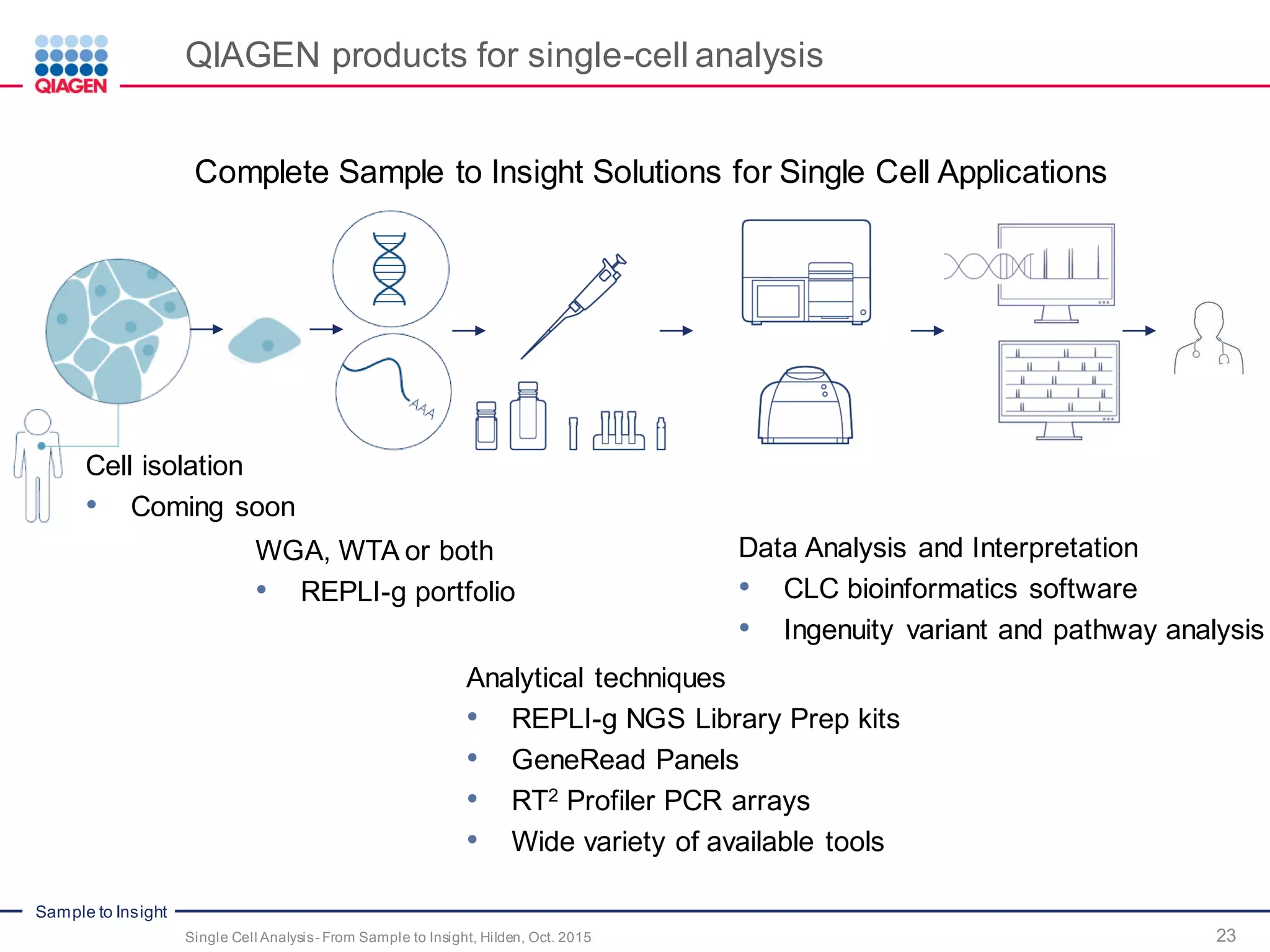 QIAGEN

QIAGEN products for single-cell analysis

Complete Sample to Insight Solutions for Single Cell Applications

AAA

Cell isolation
• Coming soon

WGA, WTA or both
• REPLI-g portfolio

Data Analysis and Interpretation
• CLC bioinformatics software
• Ingenuity variant and pathway analysis

Analytical techniques
• REPLI-g NGS Library Prep kits
• GeneRead Panels
• RT$^2$ Profiler PCR arrays
• Wide variety of available tools

Sample to Insight

Single Cell Analysis - From Sample to Insight, Hilden, Oct. 2015

23